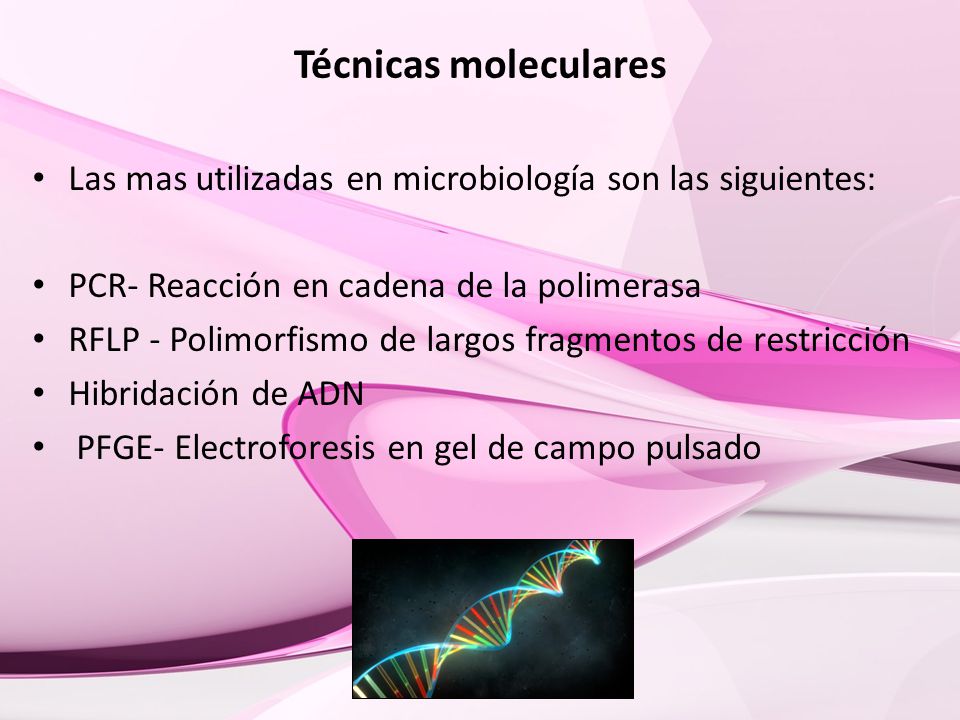 Técnicas moleculares

• Las mas utilizadas en microbiología son las siguientes:

• PCR- Reacción en cadena de la polimerasa
• RFLP - Polimorfismo de largos fragmentos de restricción
• Hibridación de ADN
• PFGE- Electroforesis en gel de campo pulsado